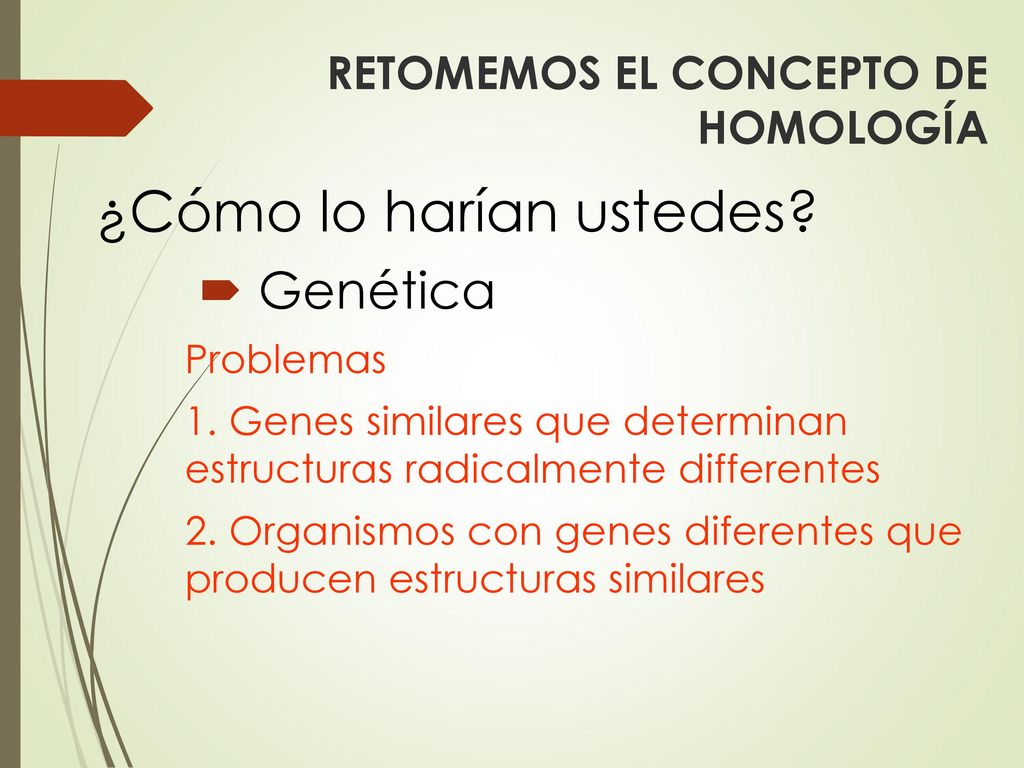 RETOMEMOS EL CONCEPTO DE HOMOLOGÍA

¿Cómo lo harían ustedes?

Genética

Problemas

1. Genes similares que determinan estructuras radicalmente differentes

2. Organismos con genes diferentes que producen estructuras similares